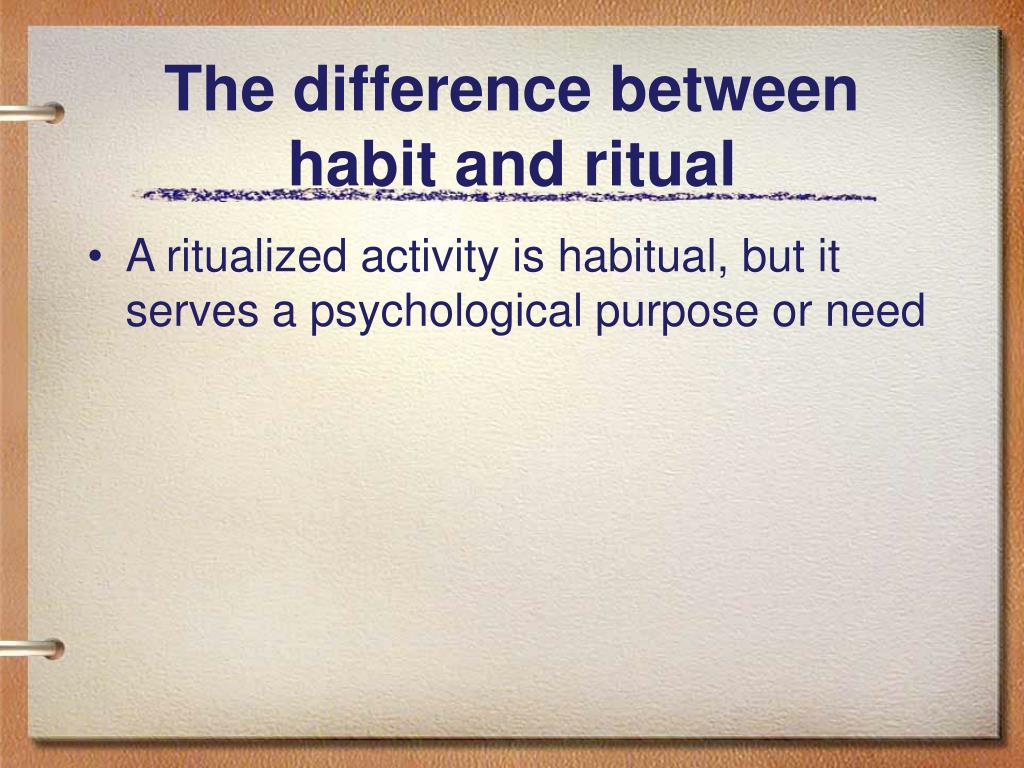 The difference between habit and ritual

• A ritualized activity is habitual, but it serves a psychological purpose or need